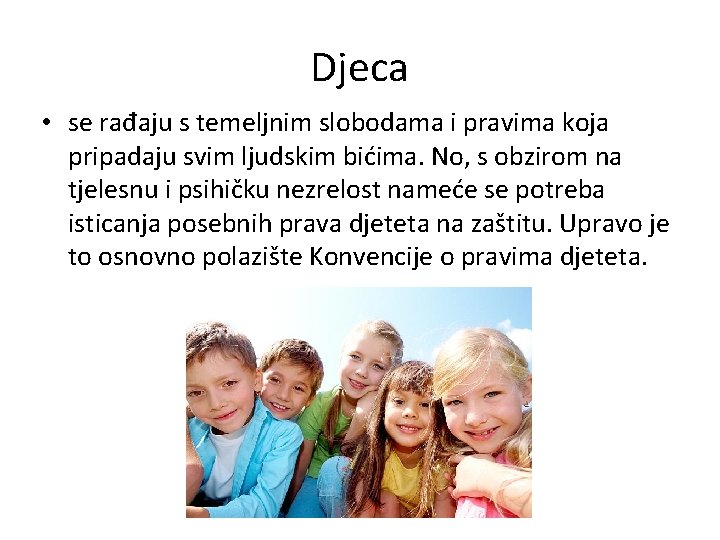 Djeca

• se rađaju s temeljnim slobodama i pravima koja pripadaju svim ljudskim bićima. No, s obzirom na tjelesnu i psihičku nezrelost nameće se potreba isticanja posebnih prava djeteta na zaštitu. Upravo je to osnovno polazište Konvencije o pravima djeteta.